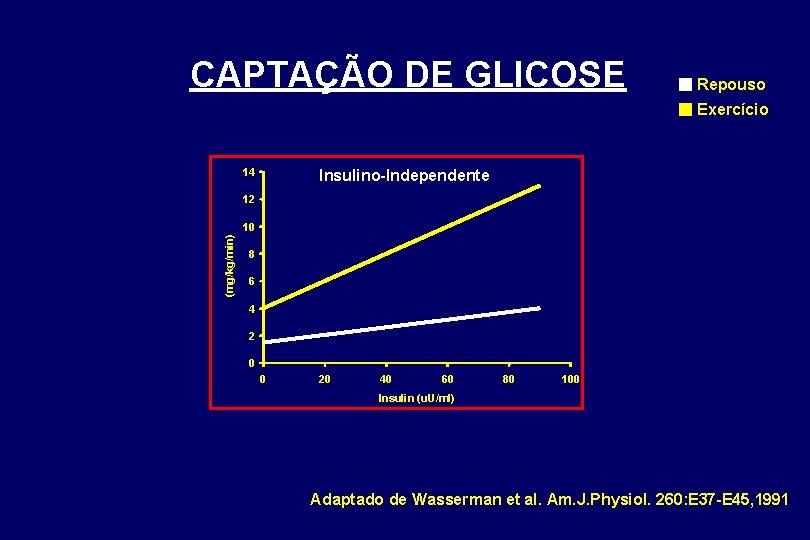 CAPTAÇÃO DE GLICOSE

Repouso
Exercício

Insulino-Independente

(mg/kg/min)

14
12
10
8
6
4
2
0

0 20 40 60 80 100

Insulin (uU/ml)

Adaptado de Wasserman et al. Am.J.Physiol. 260:E37-E45,1991